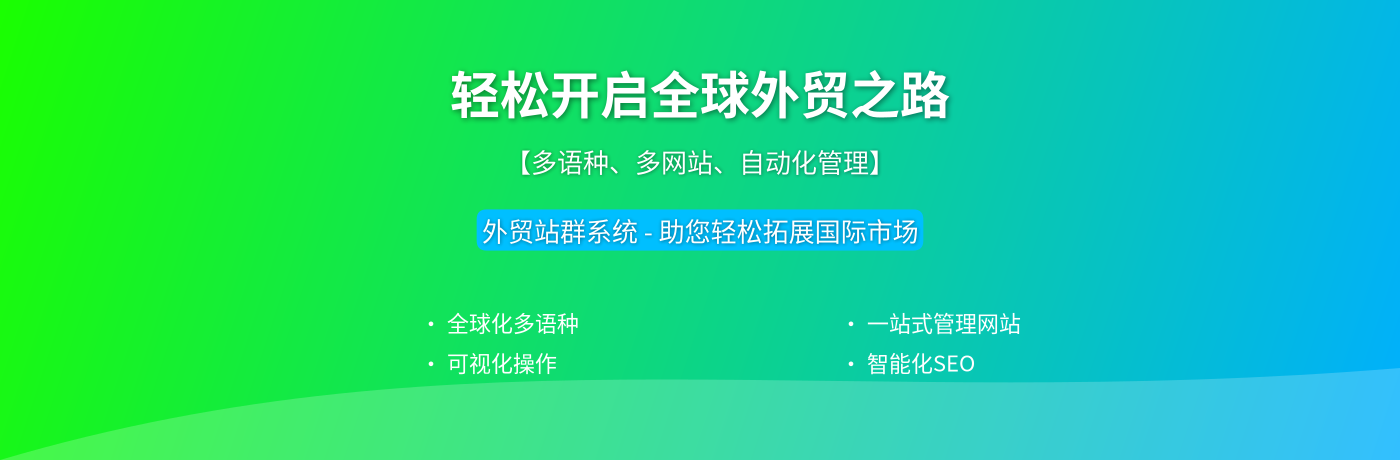 轻松开启全球外贸之路

【多语种、多网站、自动化管理】

外贸站群系统 - 助您轻松拓展国际市场

· 全球化多语种
· 可视化操作

· 一站式管理网站
· 智能化SEO